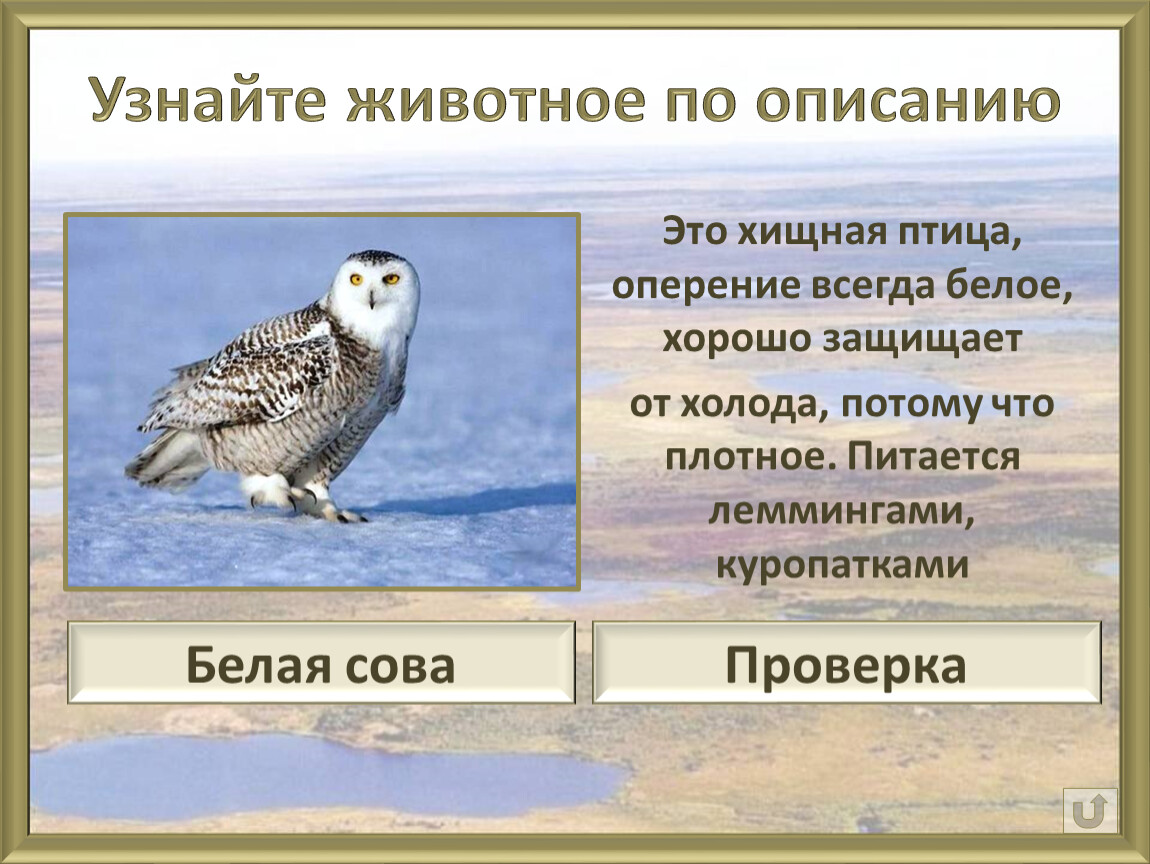 Узнайте животное по описанию

Это хищная птица, оперение всегда белое, хорошо защищает

от холода, потому что плотное. Питается леммингами, куропатками

Белая сова

Проверка